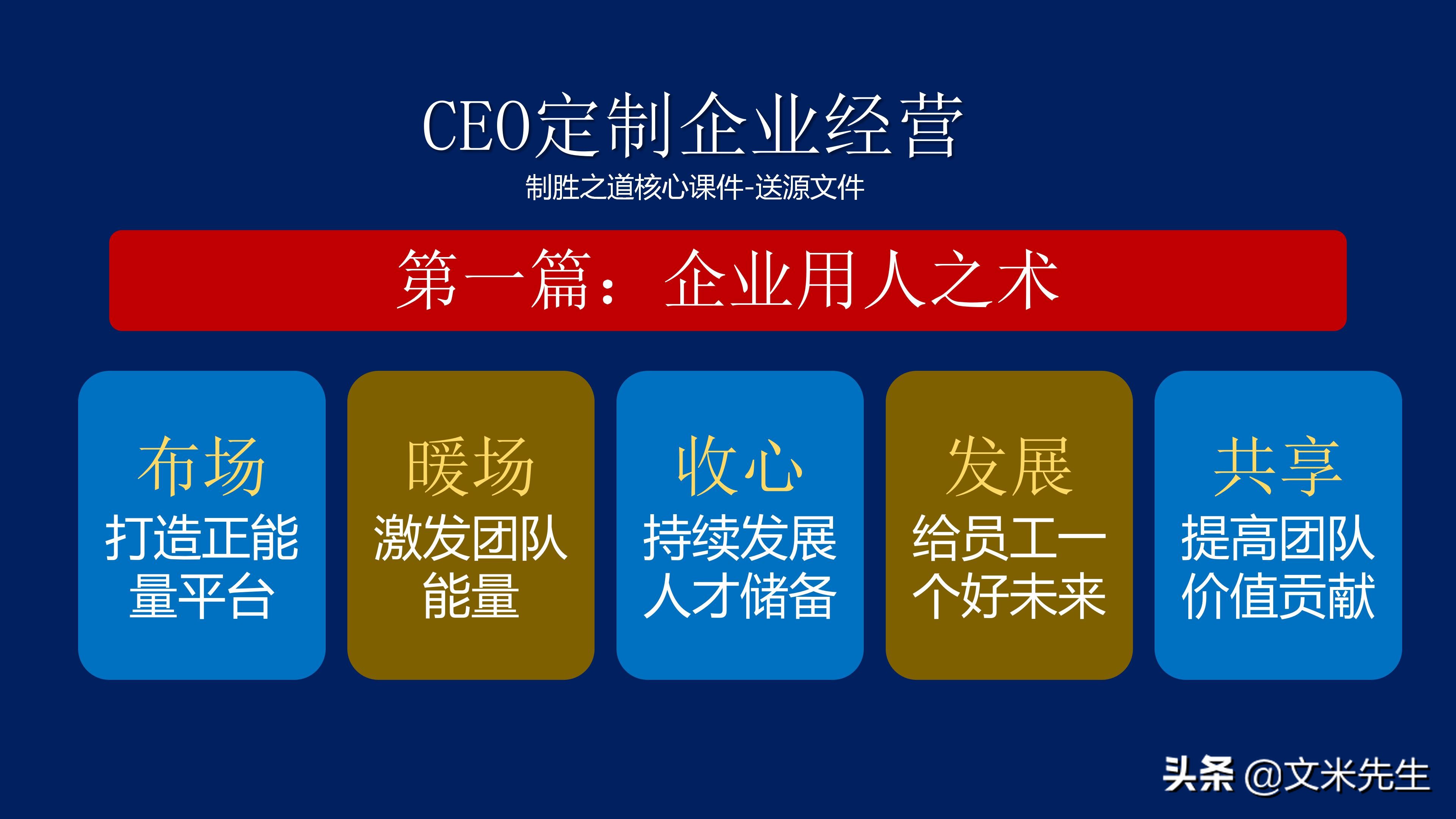 CEO定制企业经营
制胜之道核心课件-送源文件

第一篇：企业用人之术

布场
打造正能量平台

暖场
激发团队能量

收心
持续发展人才储备

发展
给员工一个好未来

共享
提高团队价值贡献

头条 @文米先生